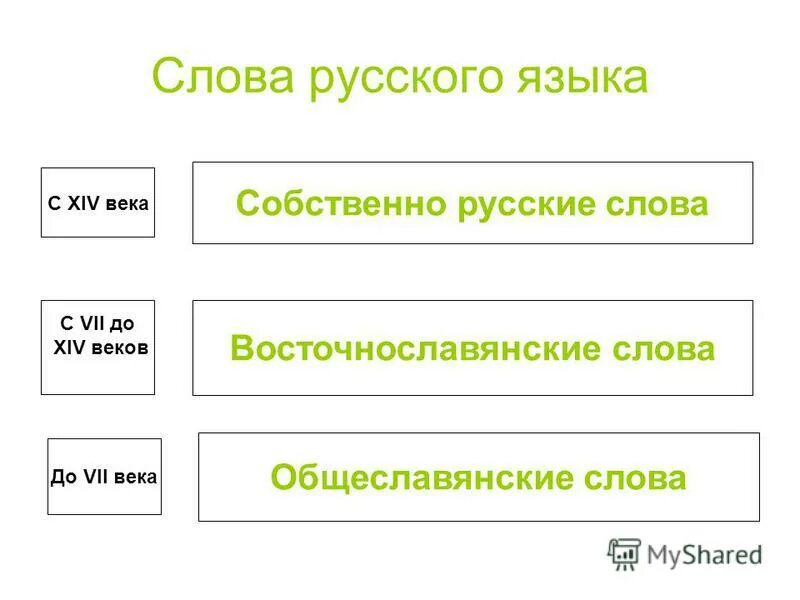 Слова русского языка

С XIV века

Собственно русские слова

С VII до XIV веков

Восточнославянские слова

До VII века

Общеславянские слова

MyShared